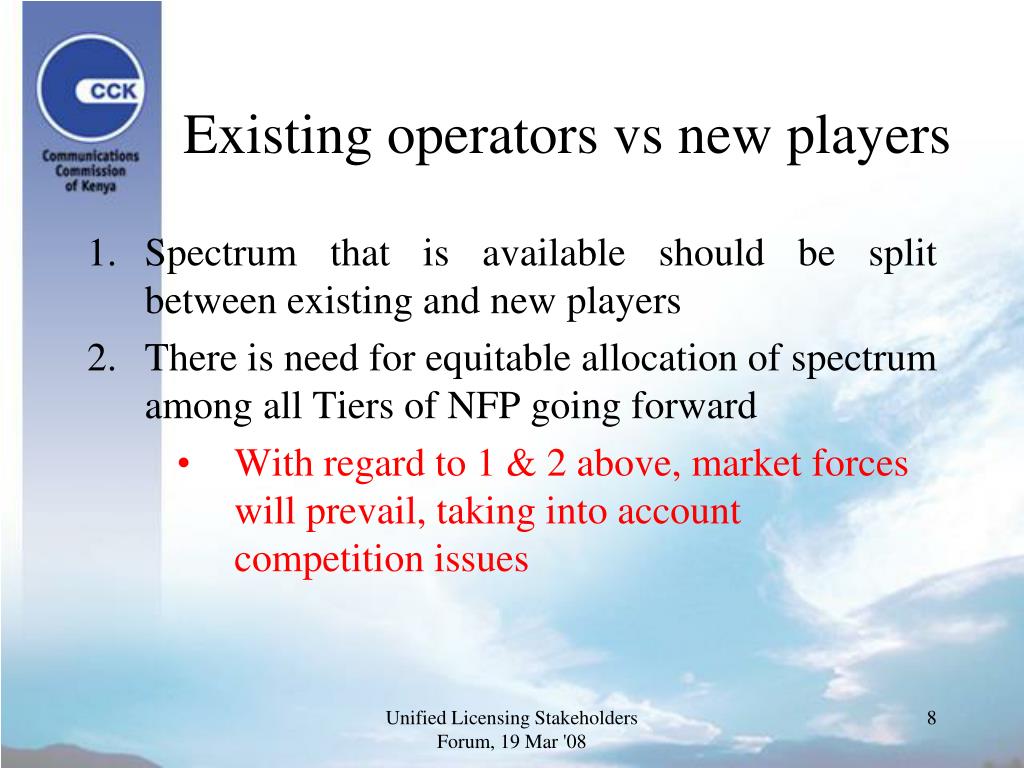 CCK

Communications Commission of Kenya

Existing operators vs new players

1. Spectrum that is available should be split between existing and new players
2. There is need for equitable allocation of spectrum among all Tiers of NFP going forward
  • With regard to 1 & 2 above, market forces will prevail, taking into account competition issues

Unified Licensing Stakeholders Forum, 19 Mar '08

8